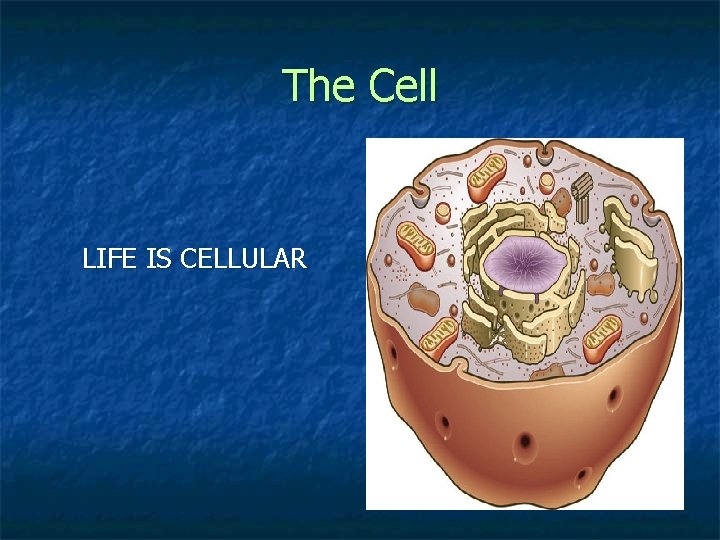 The Cell

LIFE IS CELLULAR